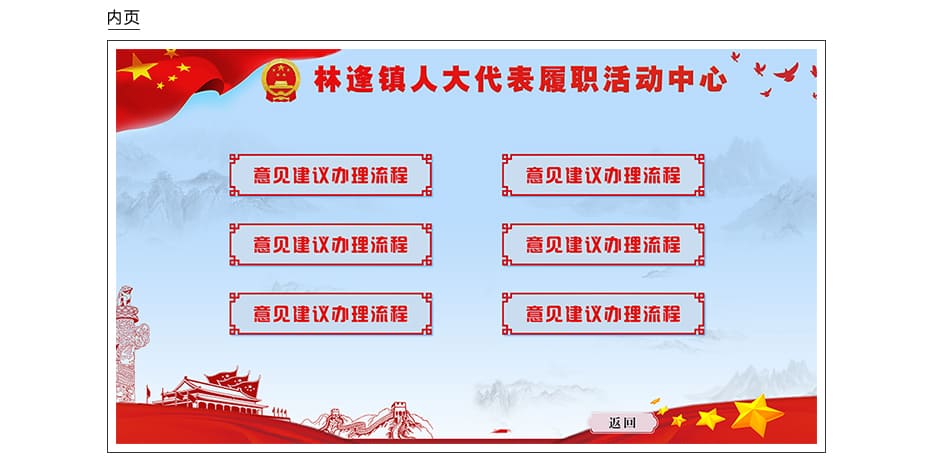 内页

林逢镇人大代表履职活动中心

意见建议办理流程

意见建议办理流程

意见建议办理流程

意见建议办理流程

意见建议办理流程

意见建议办理流程

返回